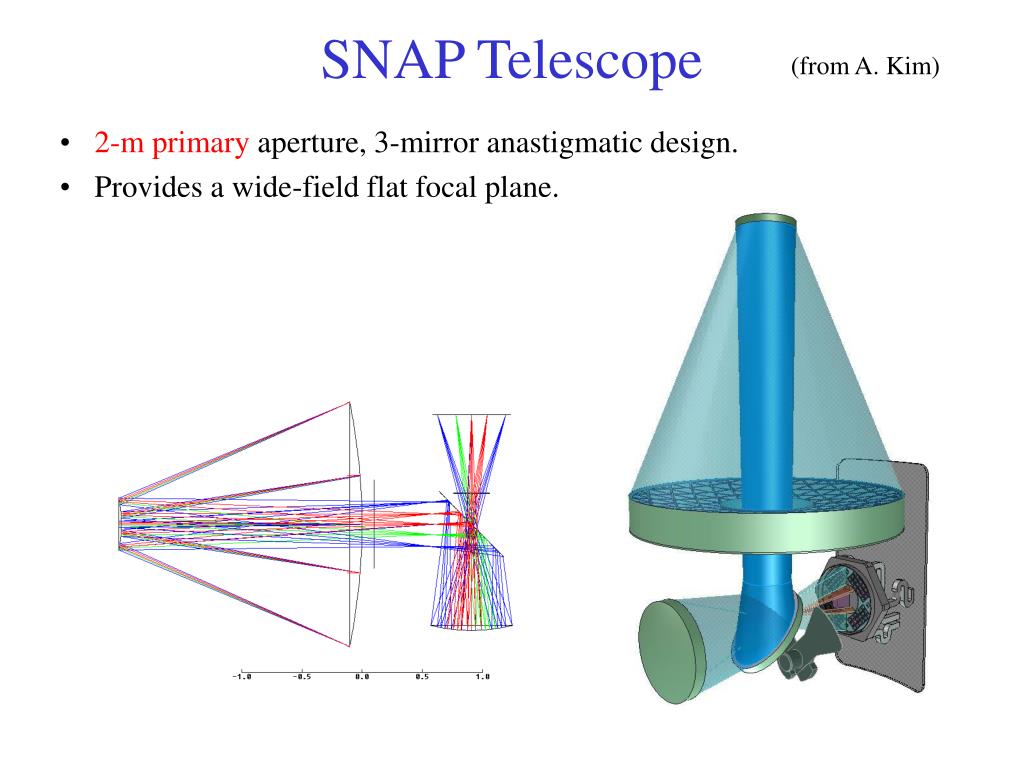 SNAP Telescope (from A. Kim)

• 2-m primary aperture, 3-mirror anastigmatic design.
• Provides a wide-field flat focal plane.

-1.0 -0.5 0.0 0.5 1.0